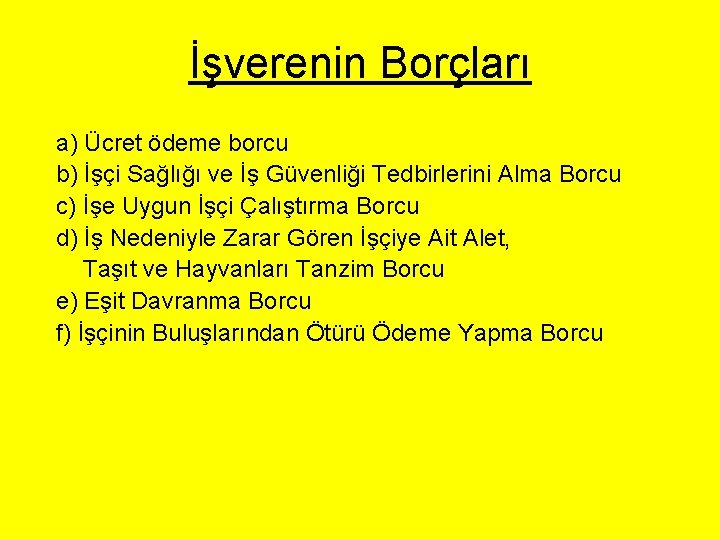 İşverenin Borçları

a) Ücret ödeme borcu
b) İşçi Sağlığı ve İş Güvenliği Tedbirlerini Alma Borcu
c) İşe Uygun İşçi Çalıştırma Borcu
d) İş Nedeniyle Zarar Gören İşçiye Ait Alet, Taşıt ve Hayvanları Tanzim Borcu
e) Eşit Davranma Borcu
f) İşçinin Buluşlarından Ötürü Ödeme Yapma Borcu